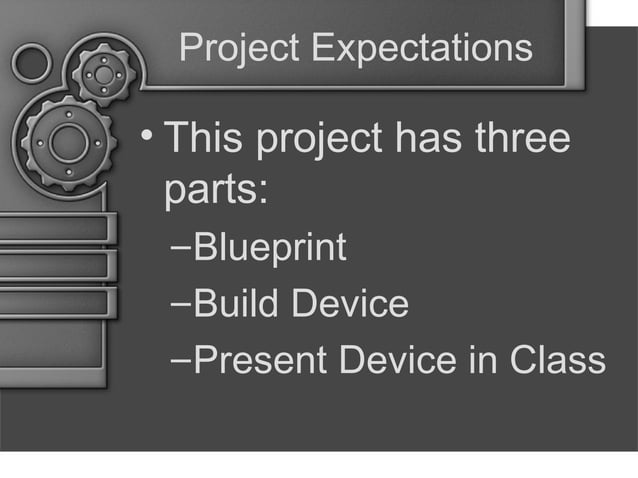 Project Expectations

• This project has three parts:

–Blueprint

–Build Device

–Present Device in Class